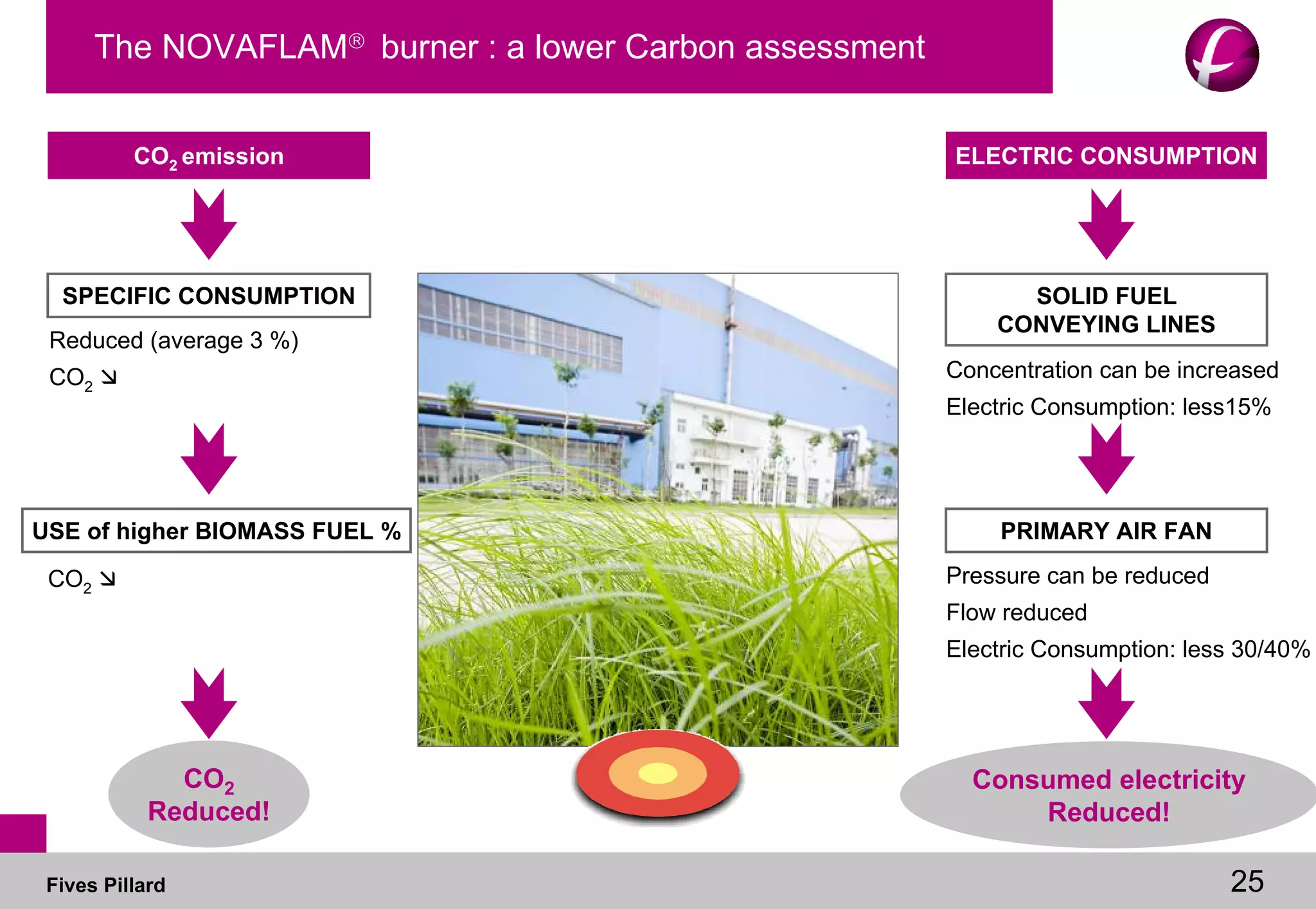 The NOVAFLAM® burner : a lower Carbon assessment

$CO_2$ emission

SPECIFIC CONSUMPTION

Reduced (average 3 %)

$CO_2$ ↘

USE of higher BIOMASS FUEL %

$CO_2$ ↘

$CO_2$ Reduced!

ELECTRIC CONSUMPTION

SOLID FUEL CONVEYING LINES

Concentration can be increased

Electric Consumption: less15%

PRIMARY AIR FAN

Pressure can be reduced

Flow reduced

Electric Consumption: less 30/40%

Consumed electricity Reduced!

Fives Pillard

25